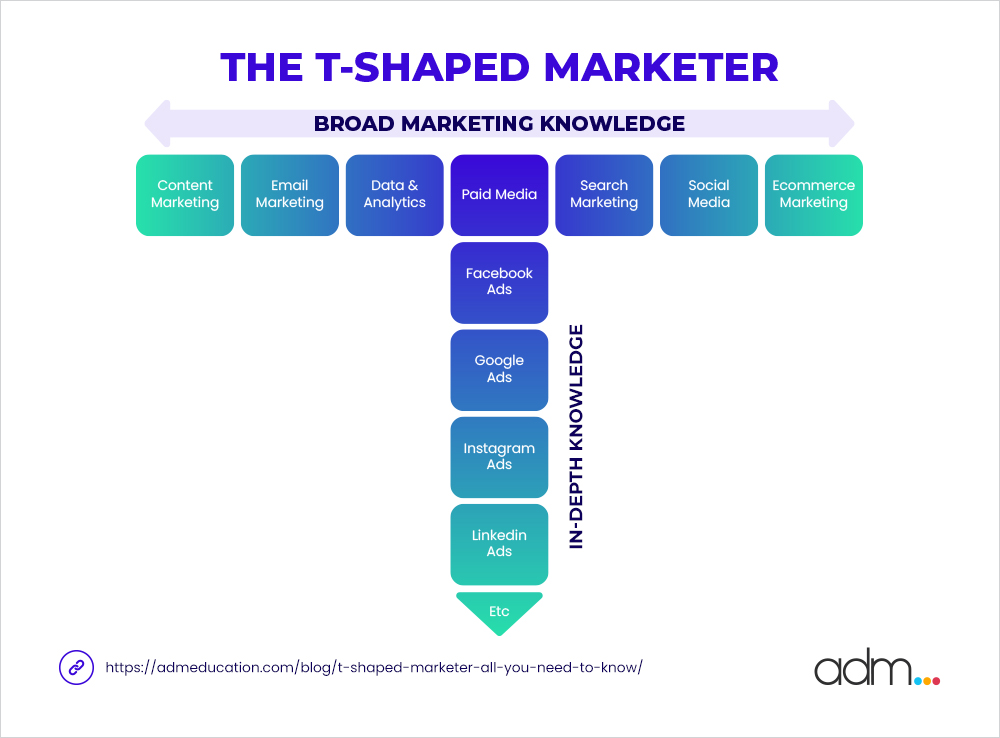 THE T-SHAPED MARKETER

BROAD MARKETING KNOWLEDGE

Content Marketing

Email Marketing

Data & Analytics

Paid Media

Search Marketing

Social Media

Ecommerce Marketing

Facebook Ads

Google Ads

Instagram Ads

Linkedin Ads

Etc

IN-DEPTH KNOWLEDGE

https://admeducation.com/blog/t-shaped-marketer-all-you-need-to-know/

adm...